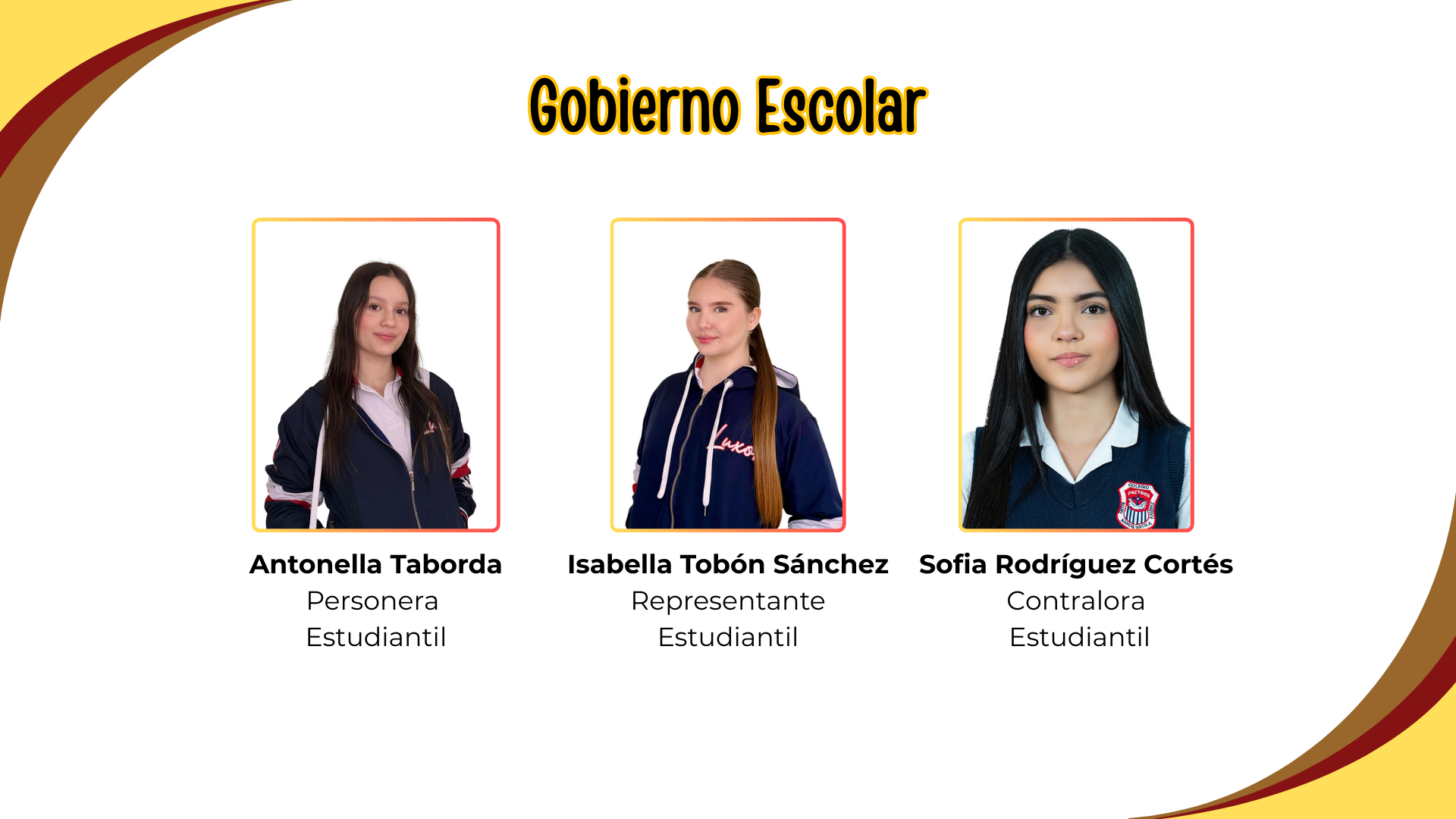 Gobierno Escolar

Antonella Taborda
Personera
Estudiantil

Isabella Tobón Sánchez
Representante
Estudiantil

Sofia Rodríguez Cortés
Contralora
Estudiantil